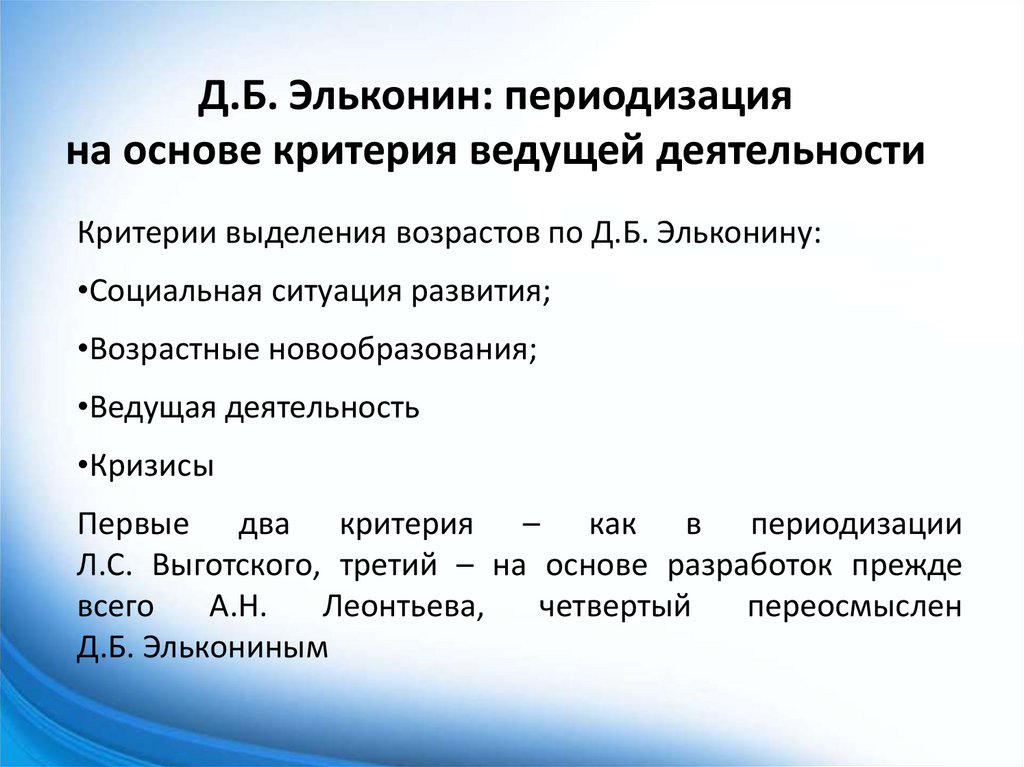 Д.Б. Эльконин: периодизация
на основе критерия ведущей деятельности

Критерии выделения возрастов по Д.Б. Эльконину:

•Социальная ситуация развития;

•Возрастные новообразования;

•Ведущая деятельность

•Кризисы

Первые два критерия – как в периодизации Л.С. Выготского, третий – на основе разработок прежде всего А.Н. Леонтьева, четвертый переосмыслен Д.Б. Элькониным